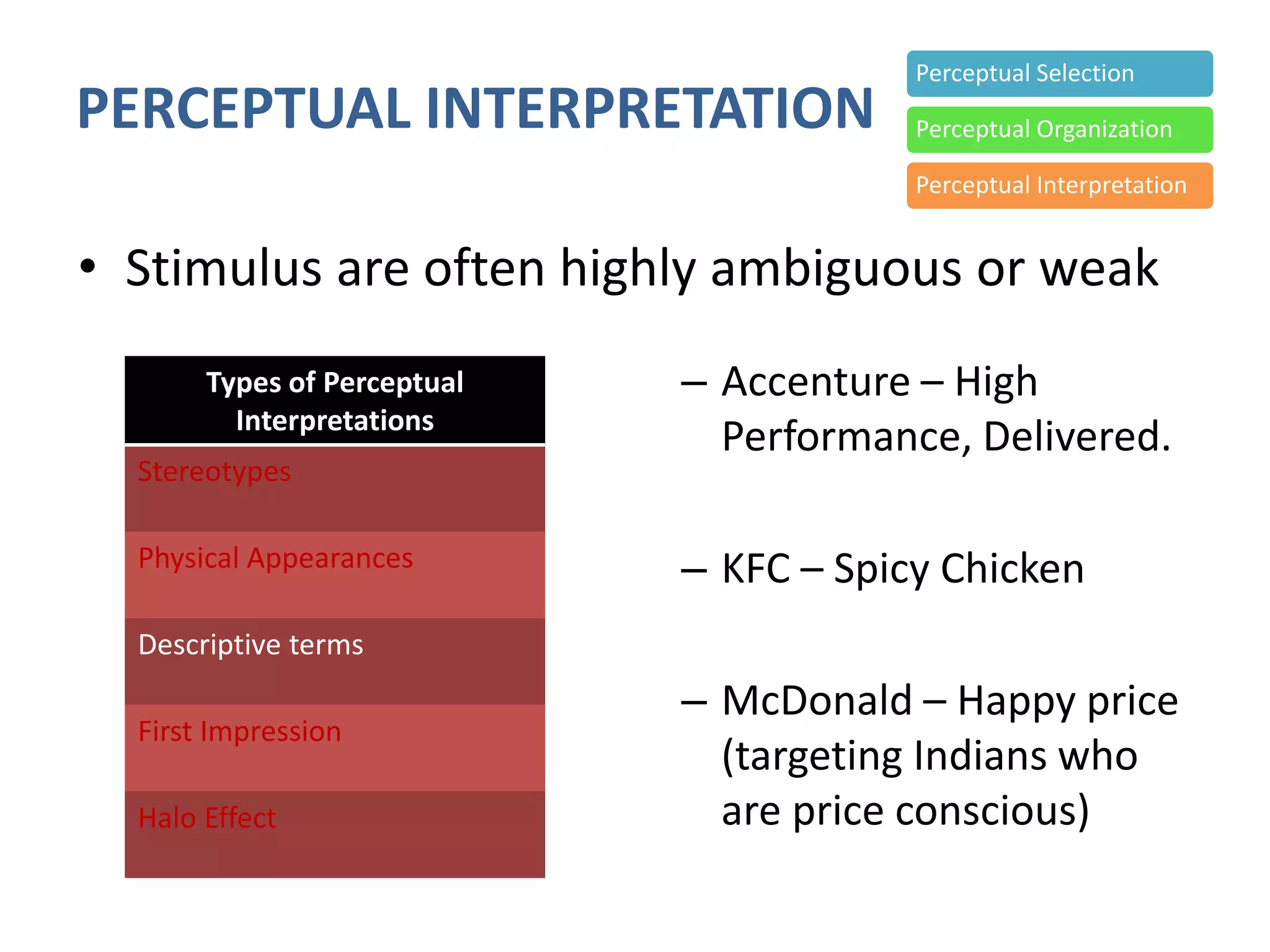 PERCEPTUAL INTERPRETATION

Perceptual Selection

Perceptual Organization

Perceptual Interpretation

• Stimulus are often highly ambiguous or weak

| Types of Perceptual Interpretations |
|---|
| Stereotypes |
| Physical Appearances |
| Descriptive terms |
| First Impression |
| Halo Effect |

– Accenture – High Performance, Delivered.

– KFC – Spicy Chicken

– McDonald – Happy price (targeting Indians who are price conscious)